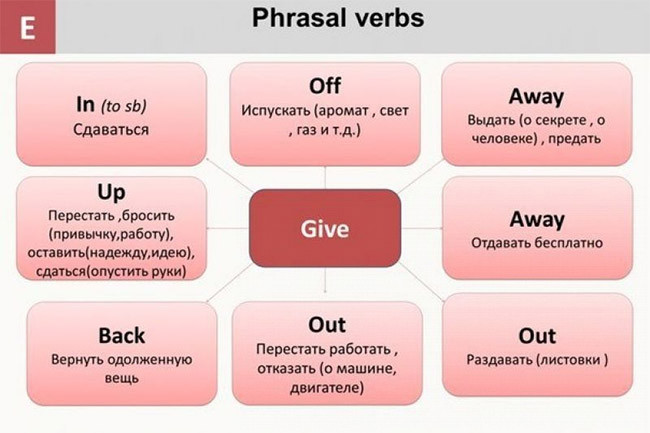 E

Phrasal verbs

In (to sb)
Сдаваться

Off
Испускать (аромат , свет , газ и т.д.)

Away
Выдать (о секрете , о человеке) , предать

Up
Перестать ,бросить (привычку,работу), оставить(надежду,идею), сдаться(опустить руки)

Give

Away
Отдавать бесплатно

Back
Вернуть одолженную вещь

Out
Перестать работать , отказать (о машине, двигателе)

Out
Раздавать (листовки )